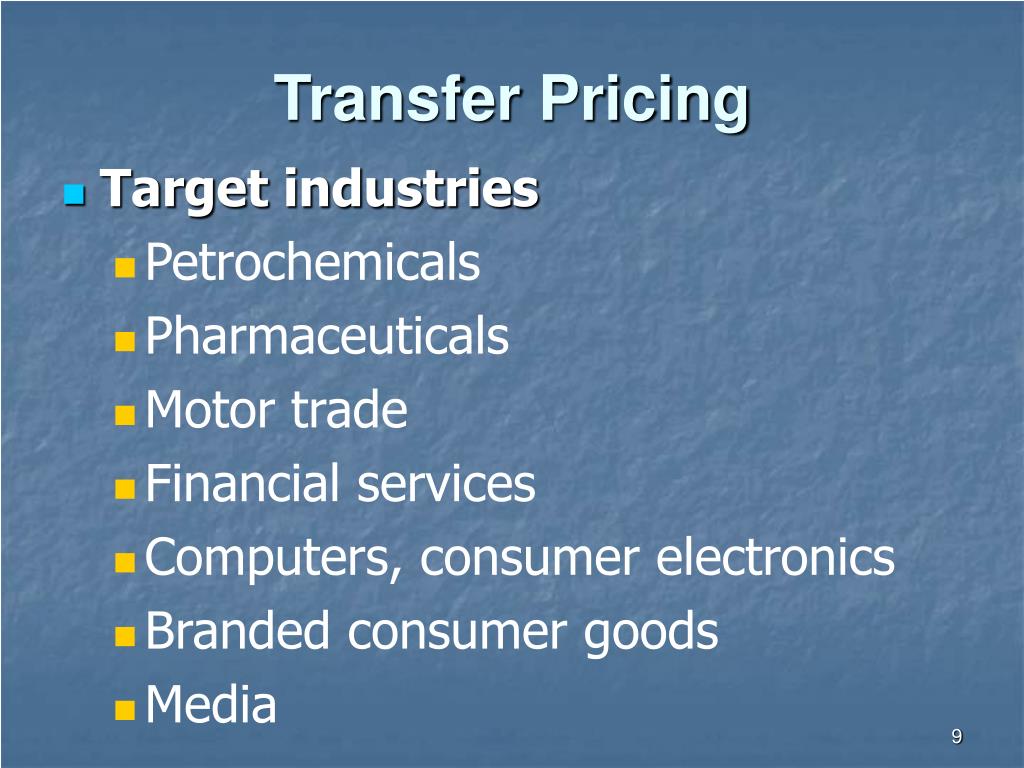 Transfer Pricing

Target industries

Petrochemicals

Pharmaceuticals

Motor trade

Financial services

Computers, consumer electronics

Branded consumer goods

Media

9